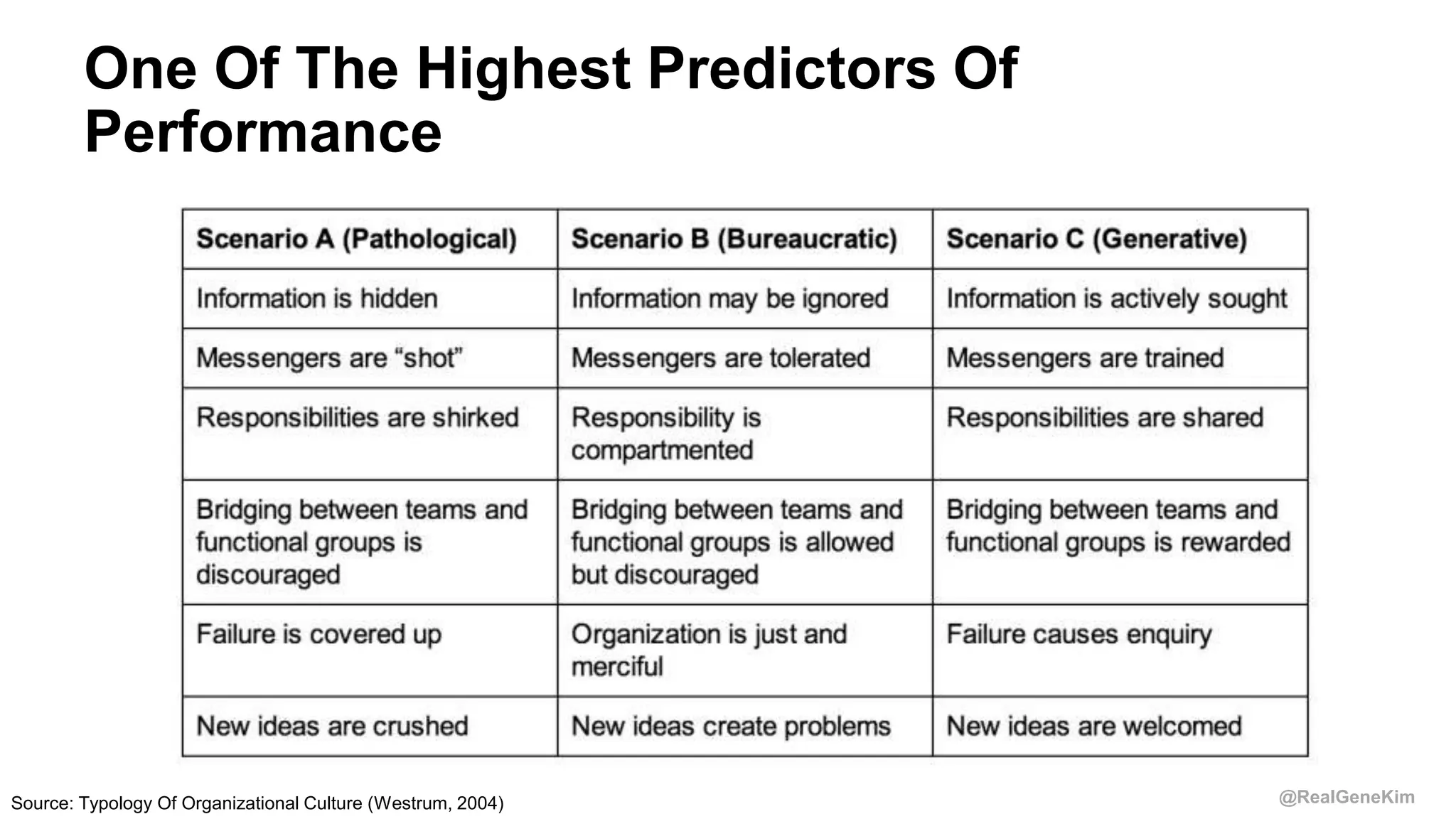 One Of The Highest Predictors Of Performance

| Scenario A (Pathological) | Scenario B (Bureaucratic) | Scenario C (Generative) |
|---|---|---|
| Information is hidden | Information may be ignored | Information is actively sought |
| Messengers are “shot” | Messengers are tolerated | Messengers are trained |
| Responsibilities are shirked | Responsibility is compartmented | Responsibilities are shared |
| Bridging between teams and functional groups is discouraged | Bridging between teams and functional groups is allowed but discouraged | Bridging between teams and functional groups is rewarded |
| Failure is covered up | Organization is just and merciful | Failure causes enquiry |
| New ideas are crushed | New ideas create problems | New ideas are welcomed |

Source: Typology Of Organizational Culture (Westrum, 2004)

@RealGeneKim